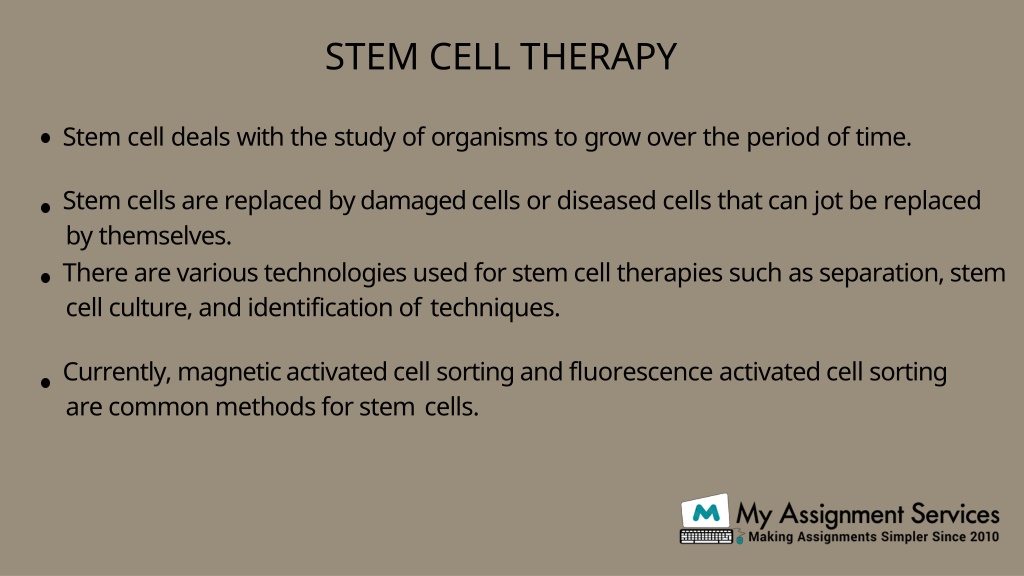 STEM CELL THERAPY

• Stem cell deals with the study of organisms to grow over the period of time.

• Stem cells are replaced by damaged cells or diseased cells that can jot be replaced by themselves.

• There are various technologies used for stem cell therapies such as separation, stem cell culture, and identification of techniques.

• Currently, magnetic activated cell sorting and fluorescence activated cell sorting are common methods for stem cells.

M My Assignment Services
Making Assignments Simpler Since 2010